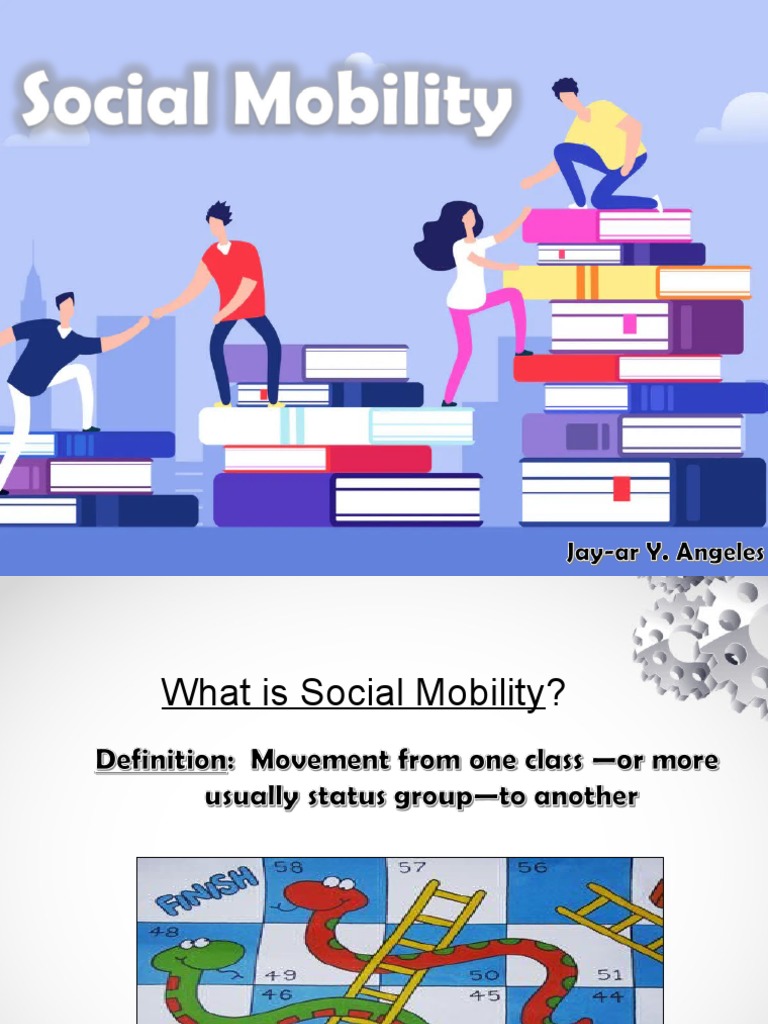 Social Mobility

Jay-ar Y. Angeles

What is Social Mobility?

Definition: Movement from one class —or more usually status group—to another

FINISH 58 57 56 48 49 50 51 46 45 44